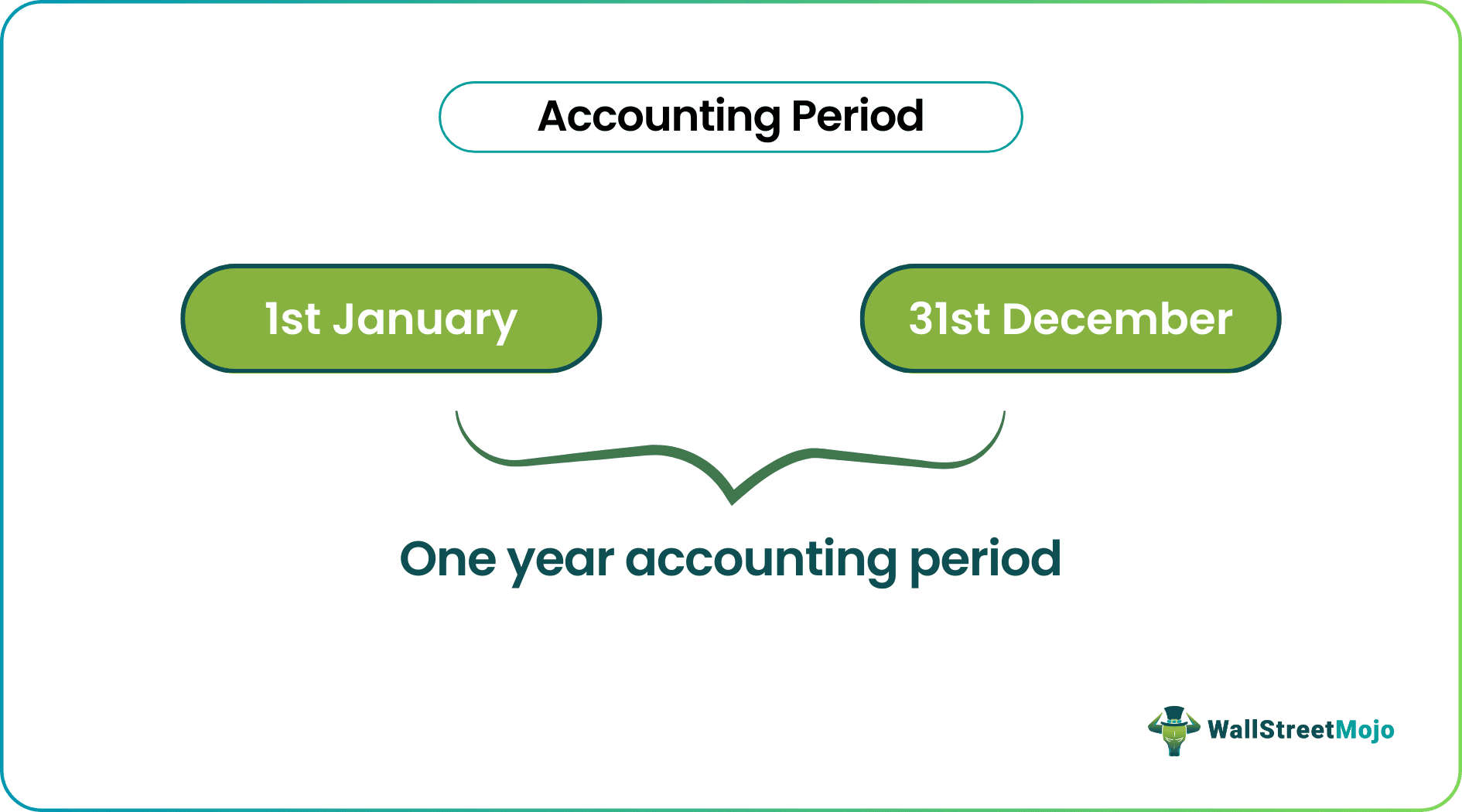 Accounting Period

1st January

31st December

One year accounting period

WallStreetMojo